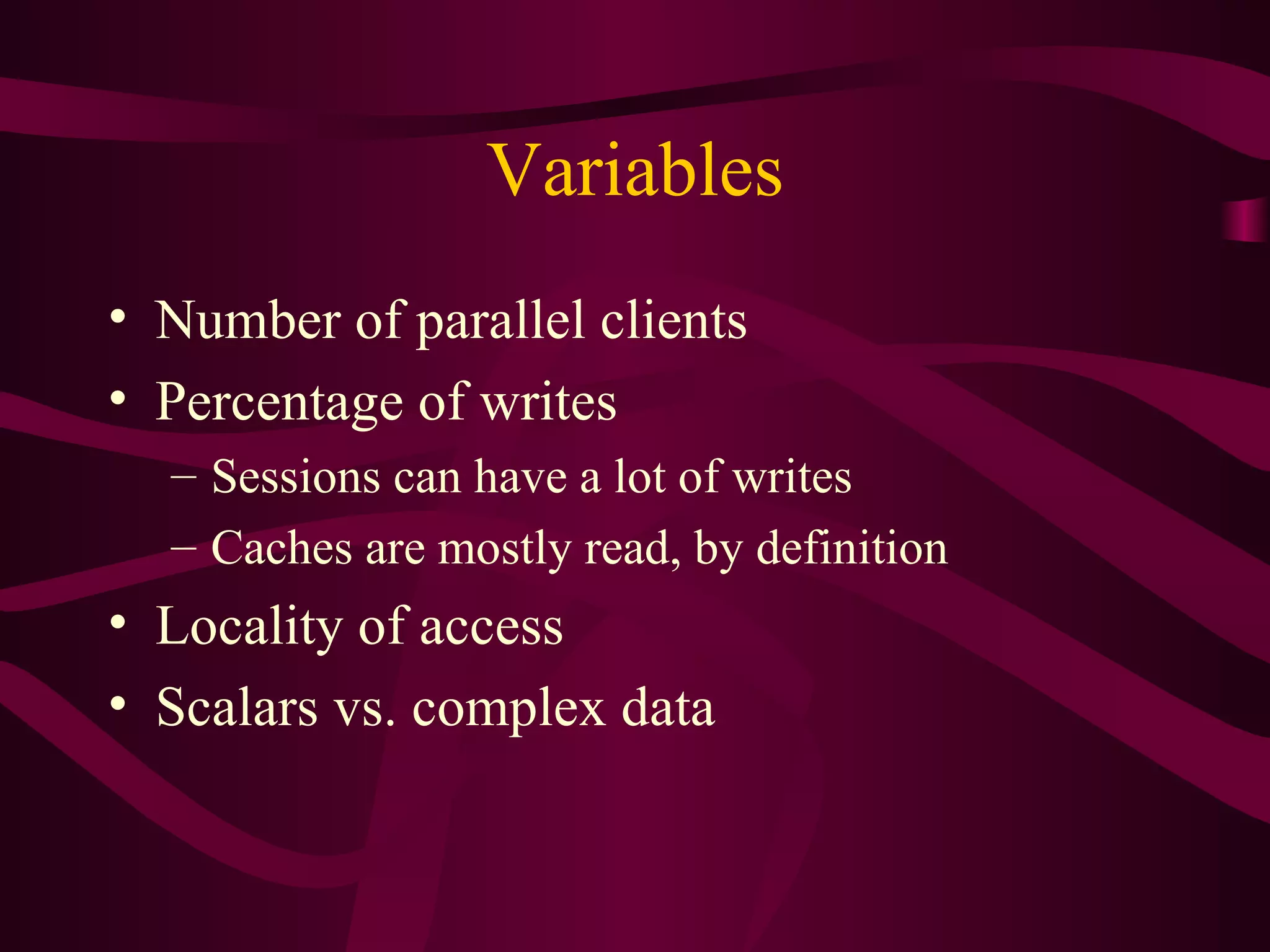 Variables

• Number of parallel clients
• Percentage of writes
– Sessions can have a lot of writes
– Caches are mostly read, by definition
• Locality of access
• Scalars vs. complex data